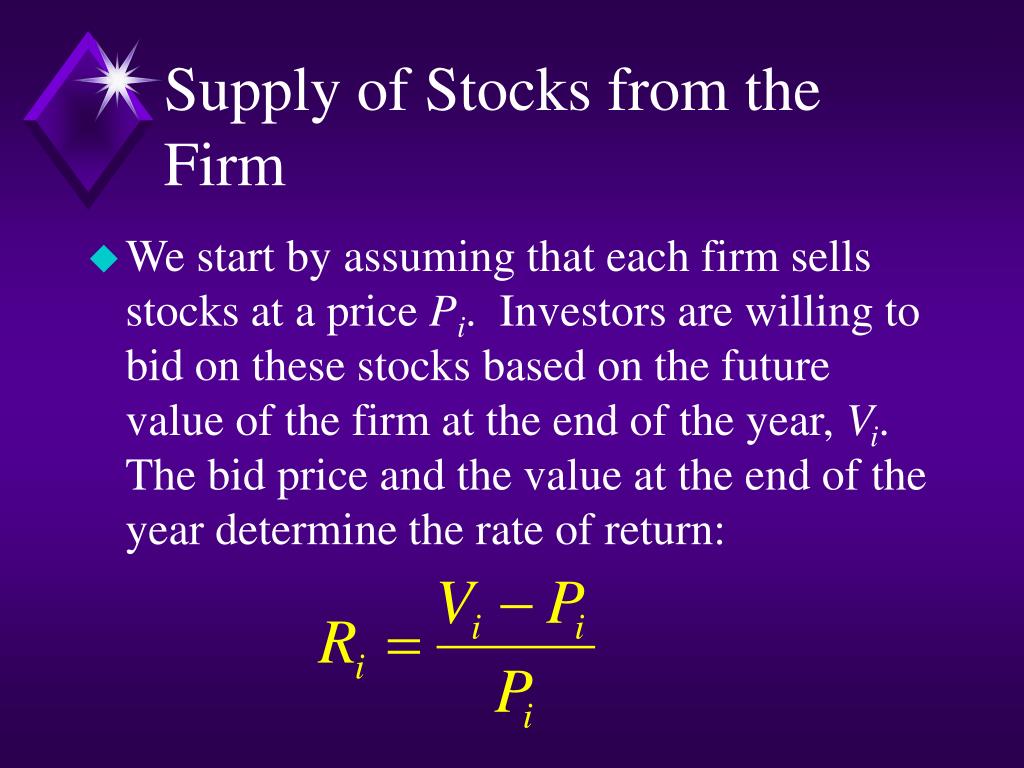 Supply of Stocks from the Firm

We start by assuming that each firm sells stocks at a price $P_i$. Investors are willing to bid on these stocks based on the future value of the firm at the end of the year, $V_i$. The bid price and the value at the end of the year determine the rate of return:

$R_i = \frac{V_i - P_i}{P_i}$